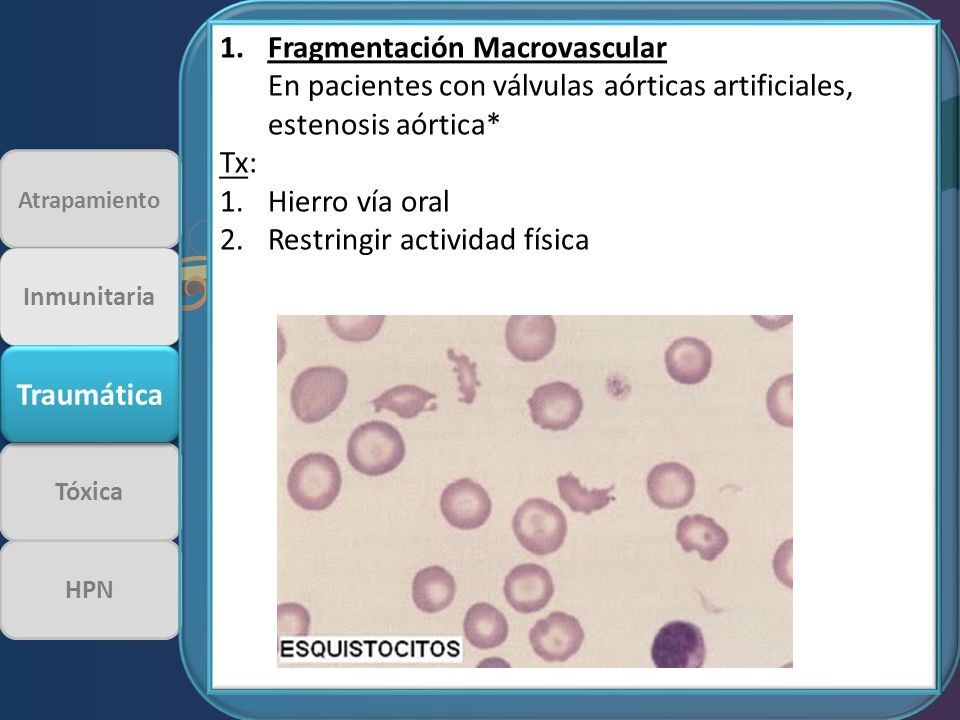 Atrapamiento

Inmunitaria

Traumática

Tóxica

HPN

1. Fragmentación Macrovascular
En pacientes con válvulas aórticas artificiales, estenosis aórtica*

Tx:
1. Hierro vía oral
2. Restringir actividad física

ESQUISTOCITOS